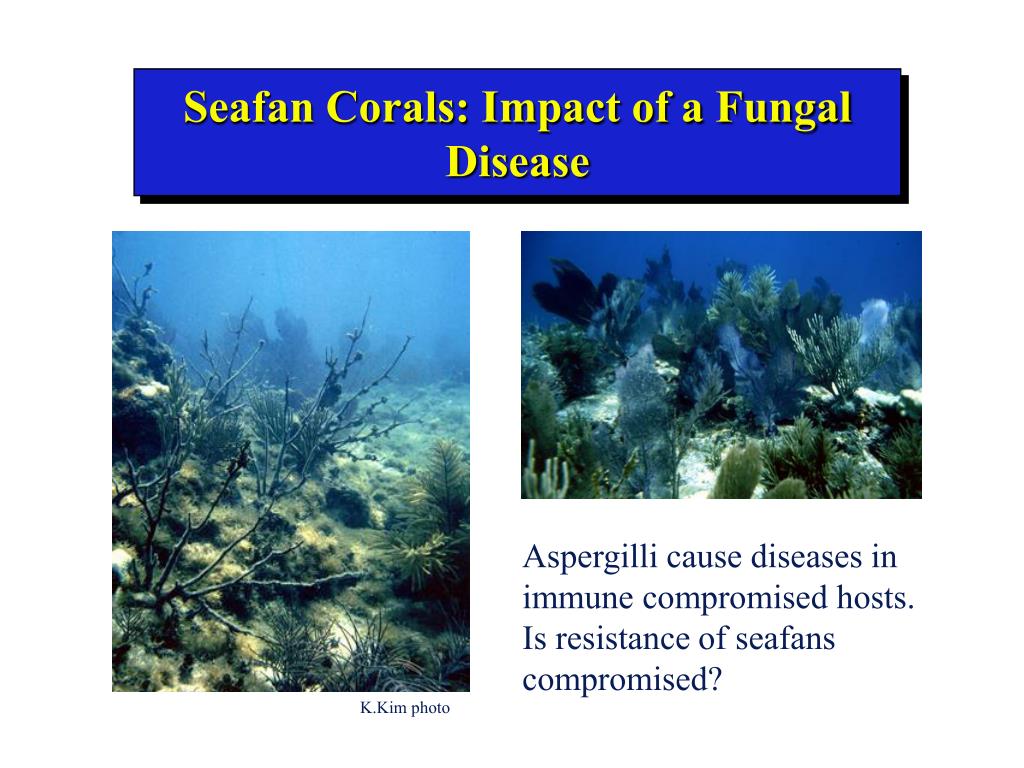 Seafan Corals: Impact of a Fungal Disease

K.Kim photo

Aspergilli cause diseases in immune compromised hosts. Is resistance of seafans compromised?